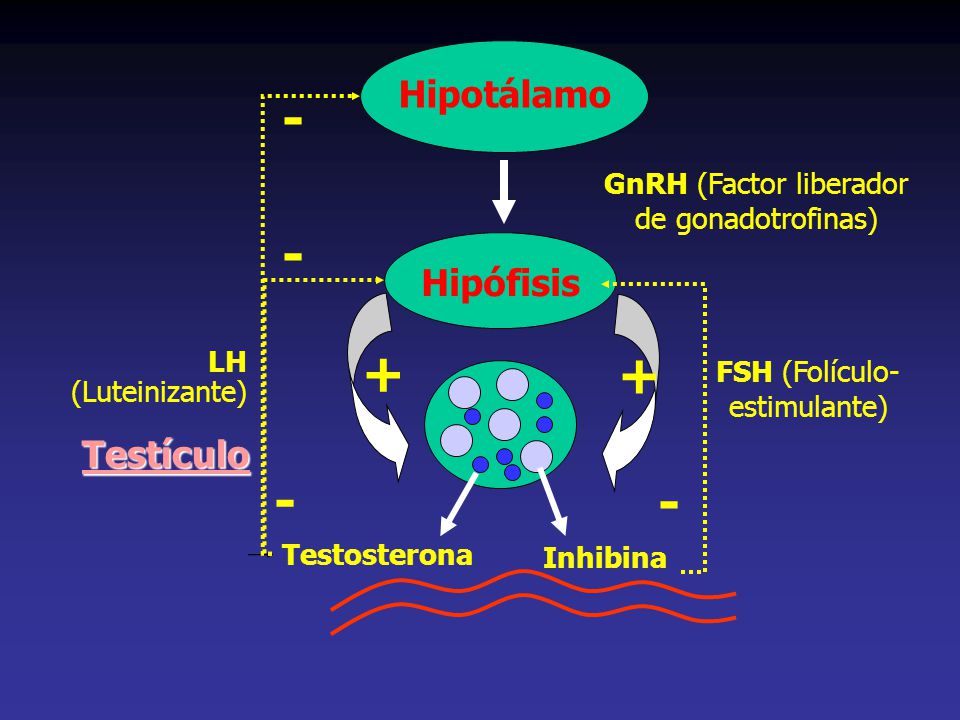 Hipotálamo

-

GnRH (Factor liberador de gonadotrofinas)

-

Hipófisis

LH (Luteinizante)

+

+

FSH (Folículo-estimulante)

Testículo

-

-

Testosterona

Inhibina